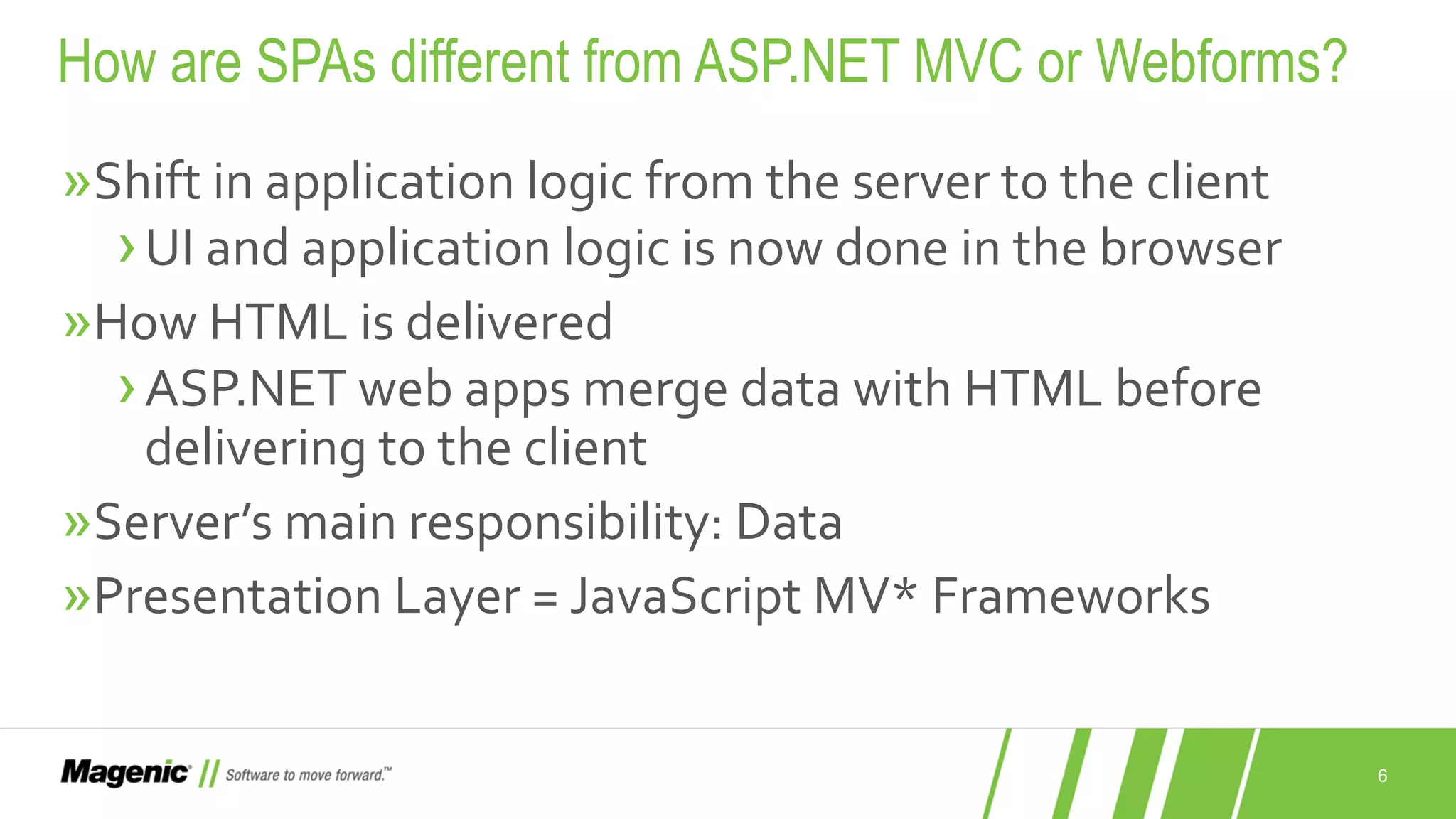 How are SPAs different from ASP.NET MVC or Webforms?

» Shift in application logic from the server to the client

› UI and application logic is now done in the browser

» How HTML is delivered

› ASP.NET web apps merge data with HTML before delivering to the client

» Server's main responsibility: Data

» Presentation Layer = JavaScript MV* Frameworks

Magenic // Software to move forward.™

6